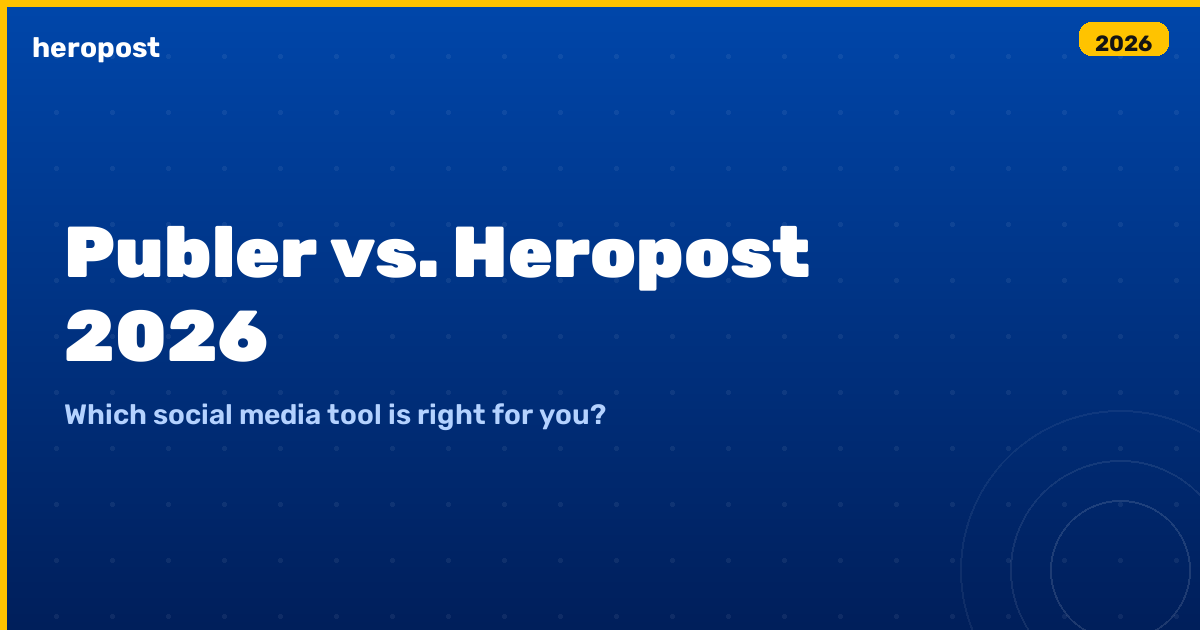 heropost

2026

Publer vs. Heropost 2026

Which social media tool is right for you?